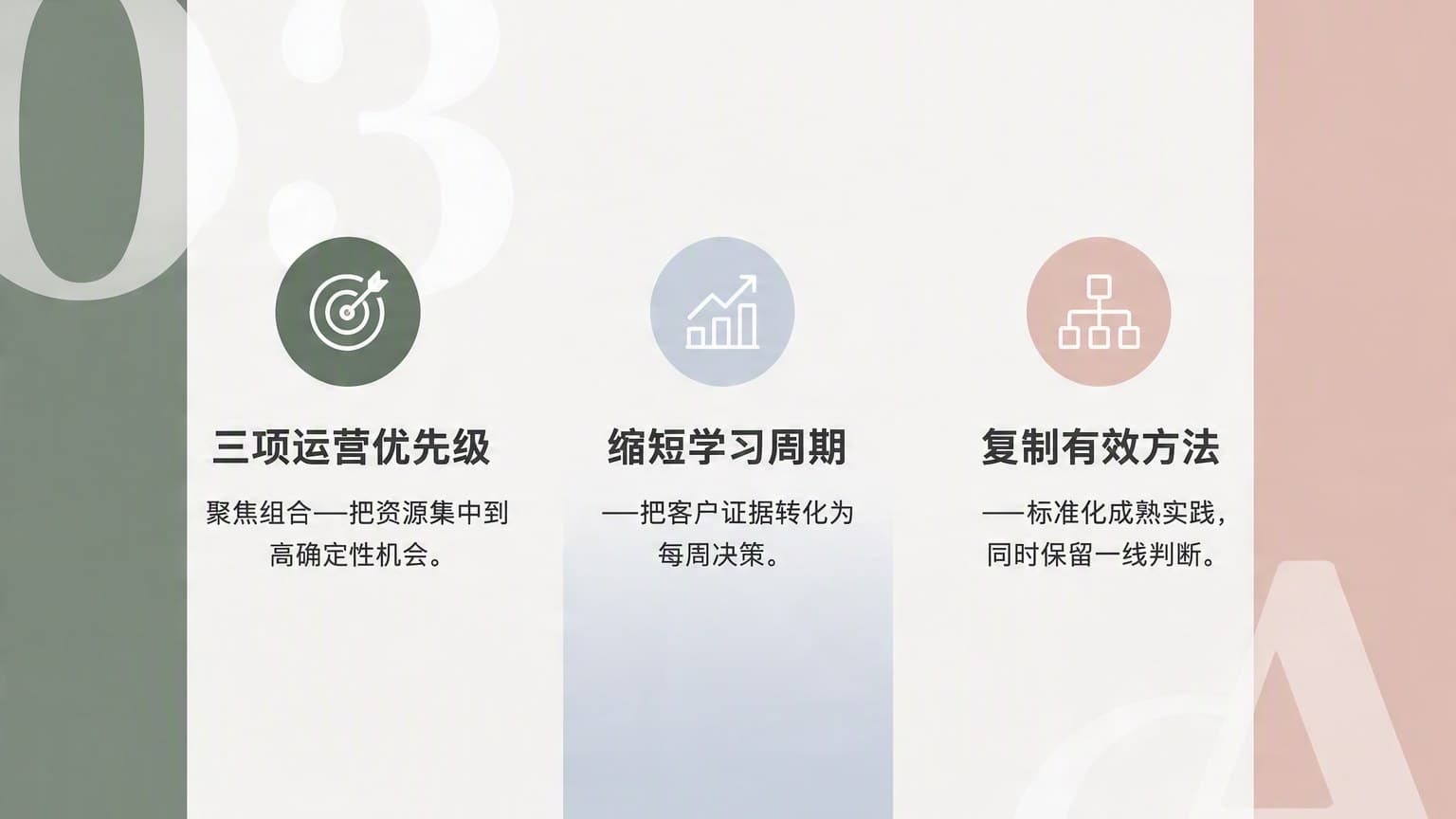 03

三项运营优先级

聚焦组合——把资源集中到高确定性机会。

缩短学习周期

——把客户证据转化为每周决策。

复制有效方法

——标准化成熟实践，同时保留一线判断。

A